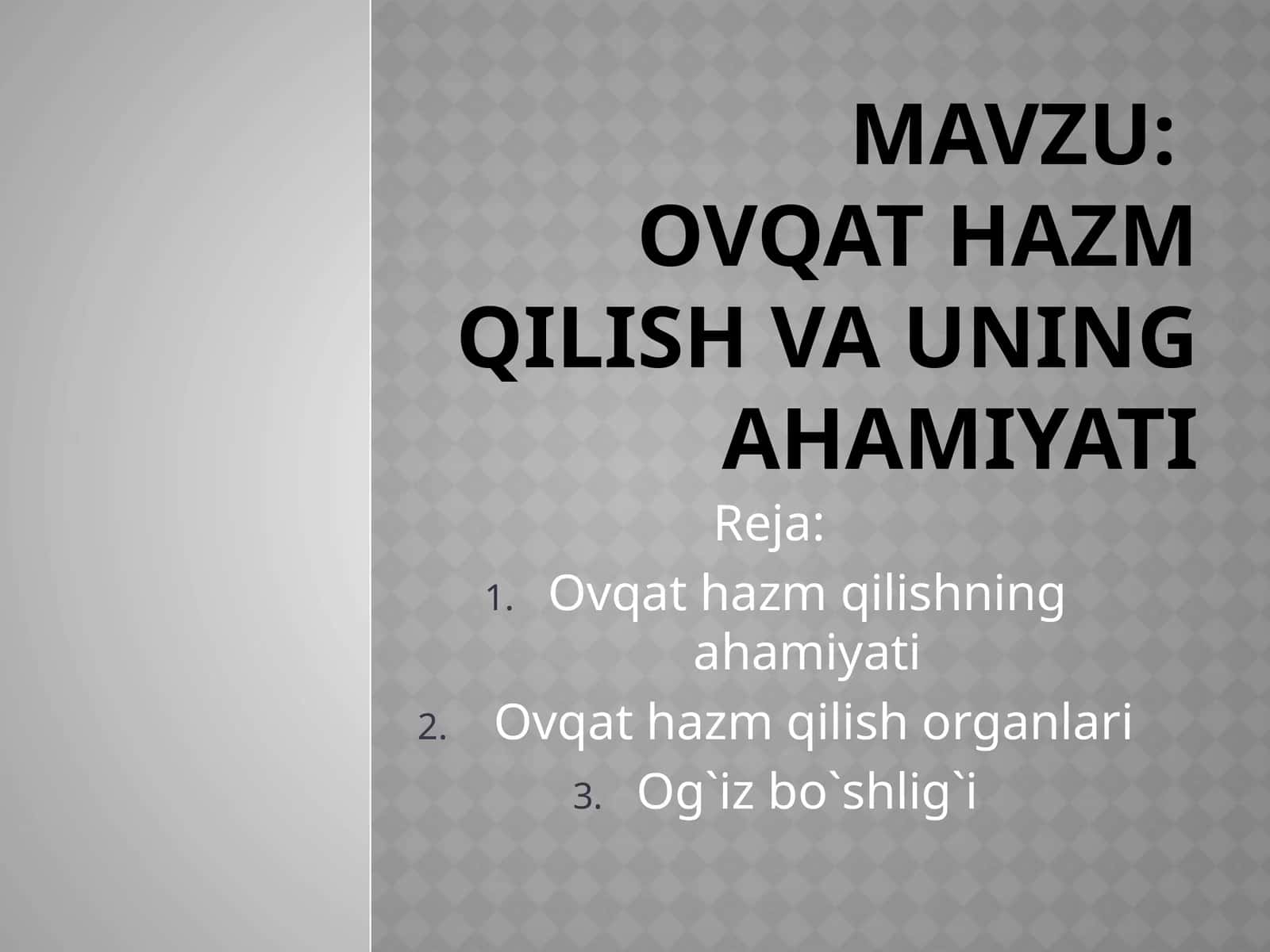 MAVZU:
OVQAT HAZM QILISH VA UNING AHAMIYATI

Reja:
1. Ovqat hazm qilishning ahamiyati
2. Ovqat hazm qilish organlari
3. Og`iz bo`shlig`i